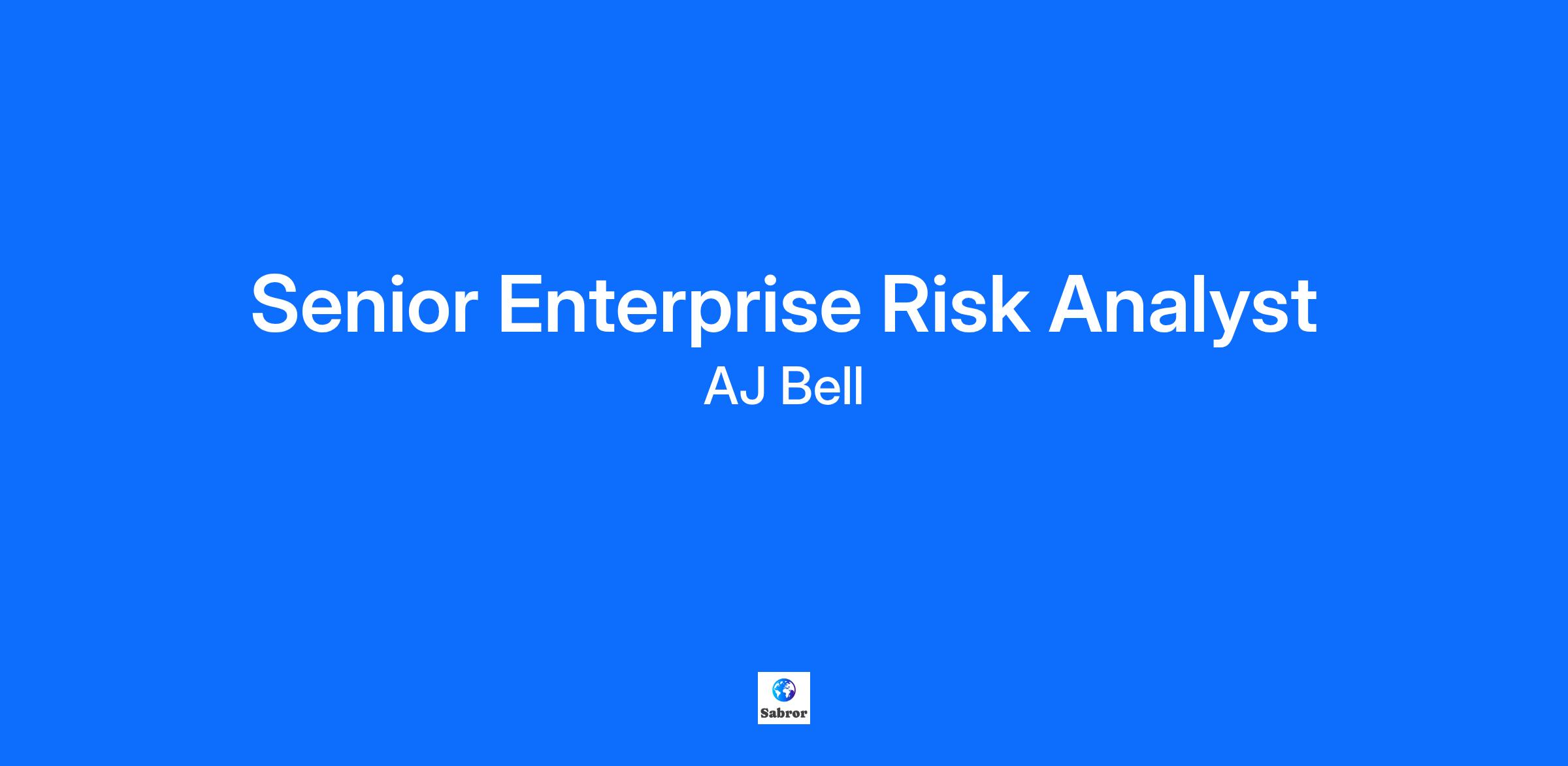 Senior Enterprise Risk Analyst
AJ Bell

Sabror